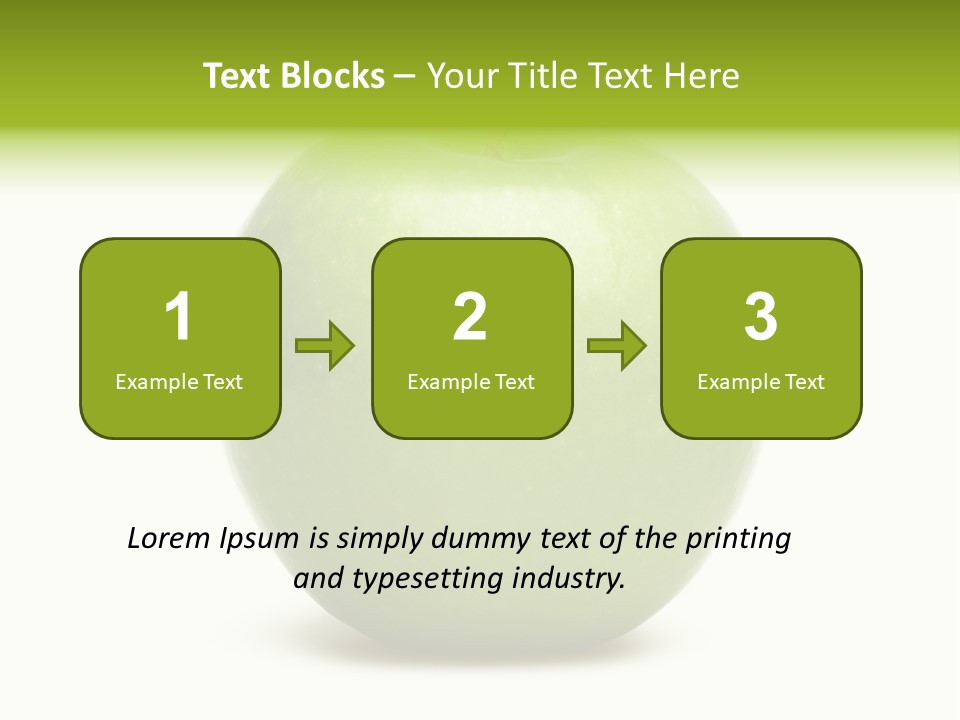 Text Blocks – Your Title Text Here

1
Example Text

2
Example Text

3
Example Text

Lorem Ipsum is simply dummy text of the printing and typesetting industry.